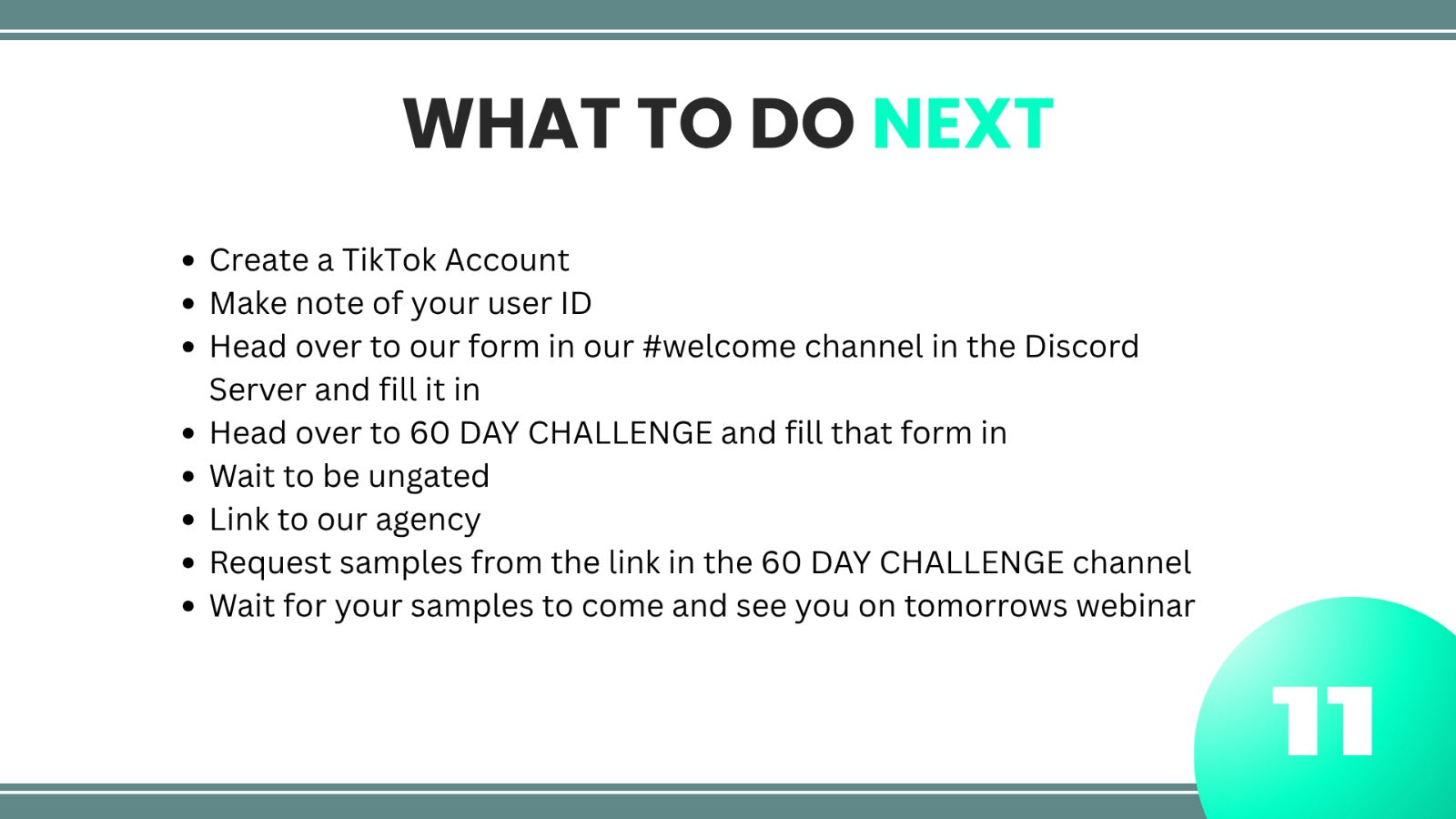 WHAT TO DO NEXT

- Create a TikTok Account
- Make note of your user ID
- Head over to our form in our #welcome channel in the Discord Server and fill it in
- Head over to 60 DAY CHALLENGE and fill that form in
- Wait to be ungated
- Link to our agency
- Request samples from the link in the 60 DAY CHALLENGE channel
- Wait for your samples to come and see you on tomorrows webinar

11